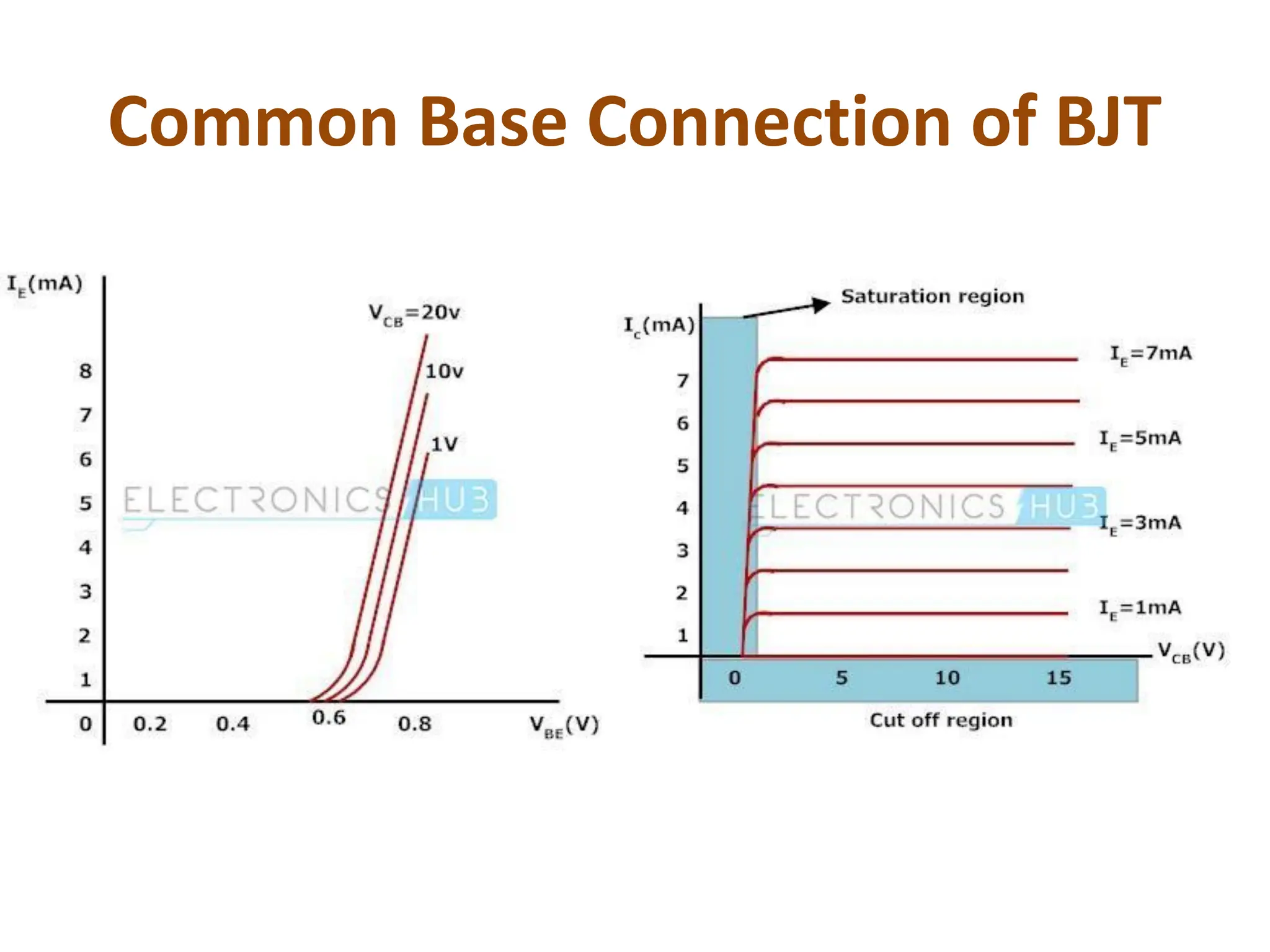 Common Base Connection of BJT

$I_E$(mA)
$V_{CB}$=20v
10v
1V
8
7
6
5
4
3
2
1
0
0.2
0.4
0.6
0.8
$V_{BE}$(V)
ELECTRONICS HUB

Saturation region
$I_c$(mA)
$I_E$=7mA
$I_E$=5mA
$I_E$=3mA
$I_E$=1mA
7
6
5
4
3
2
1
0
5
10
15
$V_{CB}$(V)
Cut off region
ELECTRONICS HUB